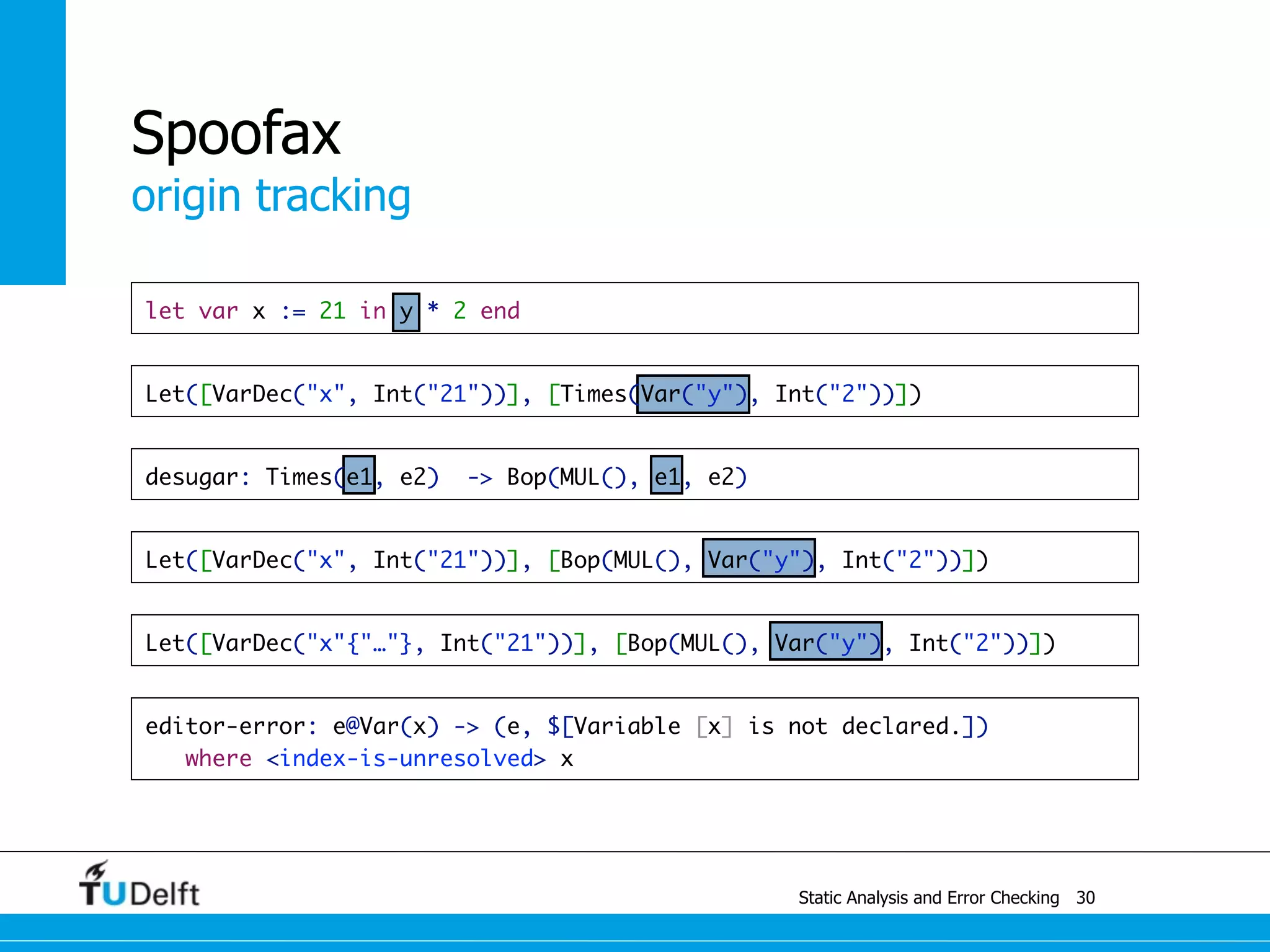 Spoofax
origin tracking

let var x := 21 in y * 2 end

Let([VarDec("x", Int("21"))], [Times(Var("y"), Int("2"))])

desugar: Times(e1, e2) -> Bop(MUL(), e1, e2)

Let([VarDec("x", Int("21"))], [Bop(MUL(), Var("y"), Int("2"))])

Let([VarDec("x"{"…"}, Int("21"))], [Bop(MUL(), Var("y"), Int("2"))])

editor-error: e@Var(x) -> (e, $[Variable [x] is not declared.])
where <index-is-unresolved> x

TUDelft

Static Analysis and Error Checking 30